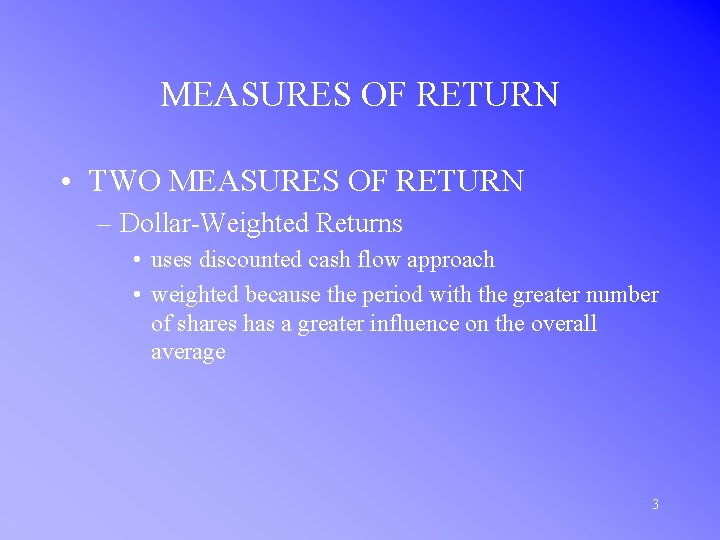 MEASURES OF RETURN

• TWO MEASURES OF RETURN

– Dollar-Weighted Returns

• uses discounted cash flow approach

• weighted because the period with the greater number of shares has a greater influence on the overall average

3